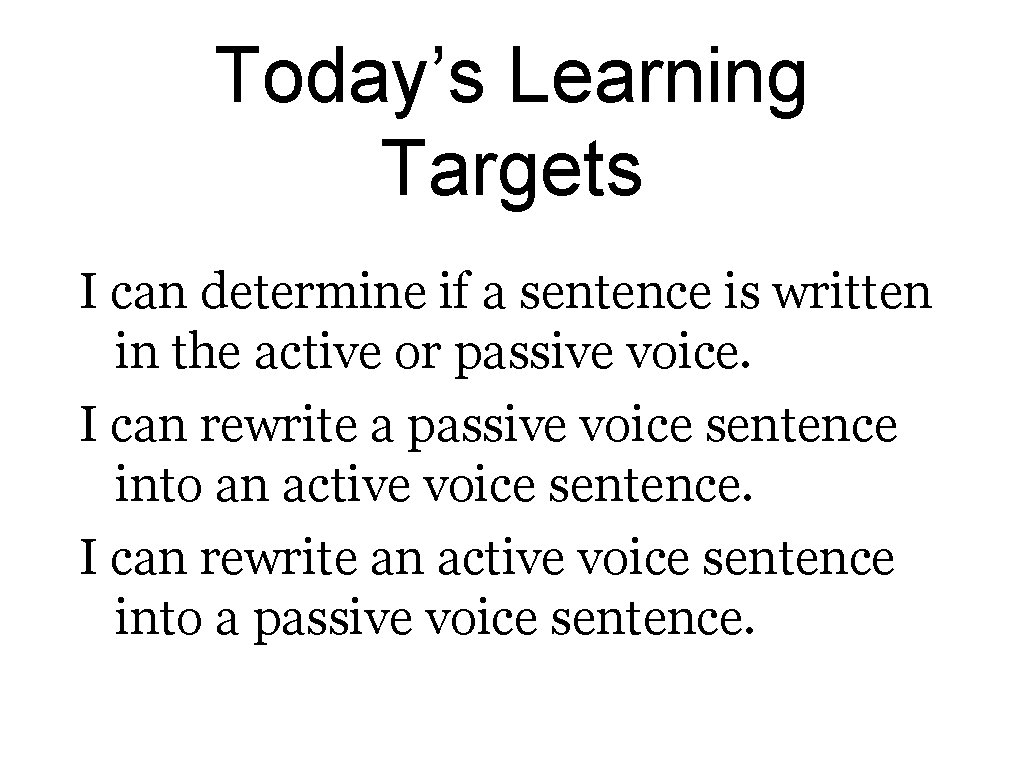 Today’s Learning Targets

I can determine if a sentence is written in the active or passive voice.

I can rewrite a passive voice sentence into an active voice sentence.

I can rewrite an active voice sentence into a passive voice sentence.